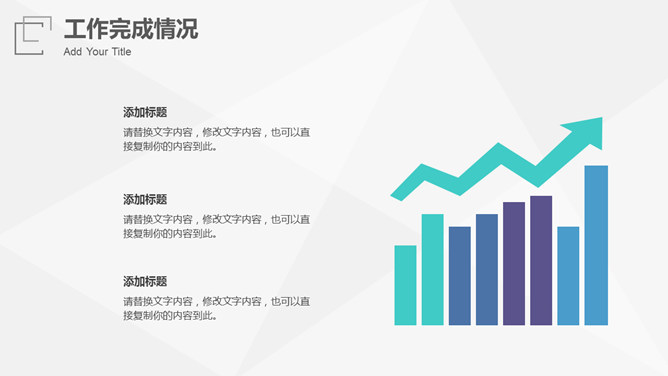 工作完成情况
Add Your Title

添加标题
请替换文字内容，修改文字内容，也可以直接复制你的内容到此。

添加标题
请替换文字内容，修改文字内容，也可以直接复制你的内容到此。

添加标题
请替换文字内容，修改文字内容，也可以直接复制你的内容到此。